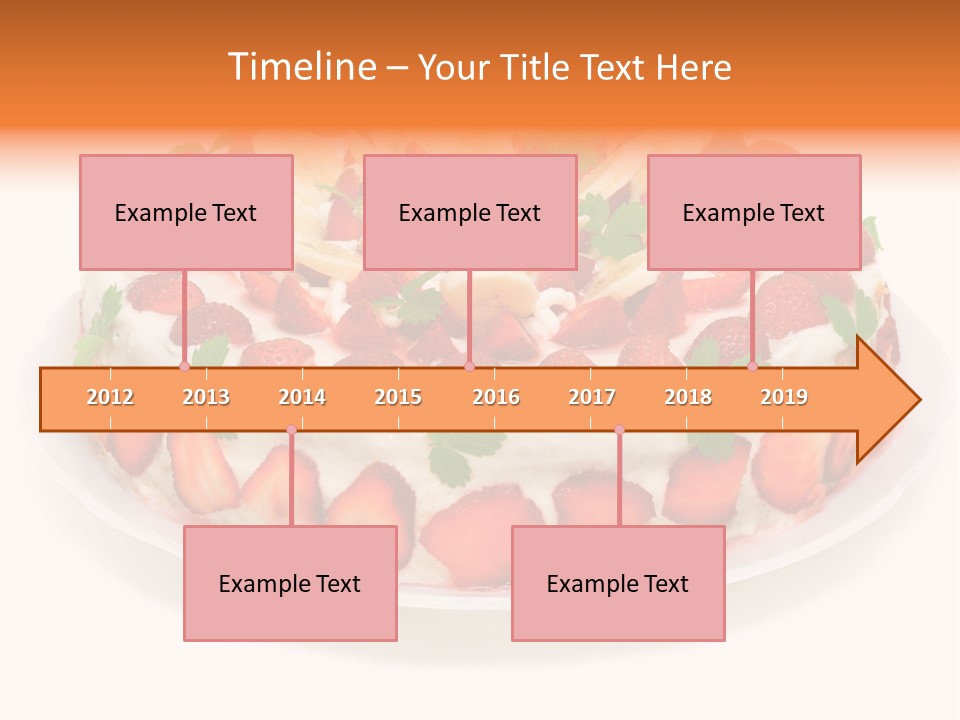 Timeline – Your Title Text Here

Example Text

Example Text

Example Text

2012 2013 2014 2015 2016 2017 2018 2019

Example Text

Example Text